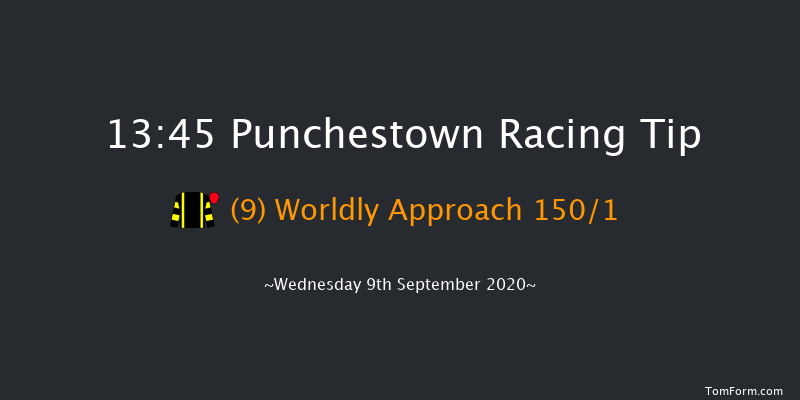 13:45 Punchestown Racing Tip

(9) Worldly Approach 150/1

~Wednesday 9th September 2020~

TomForm.com